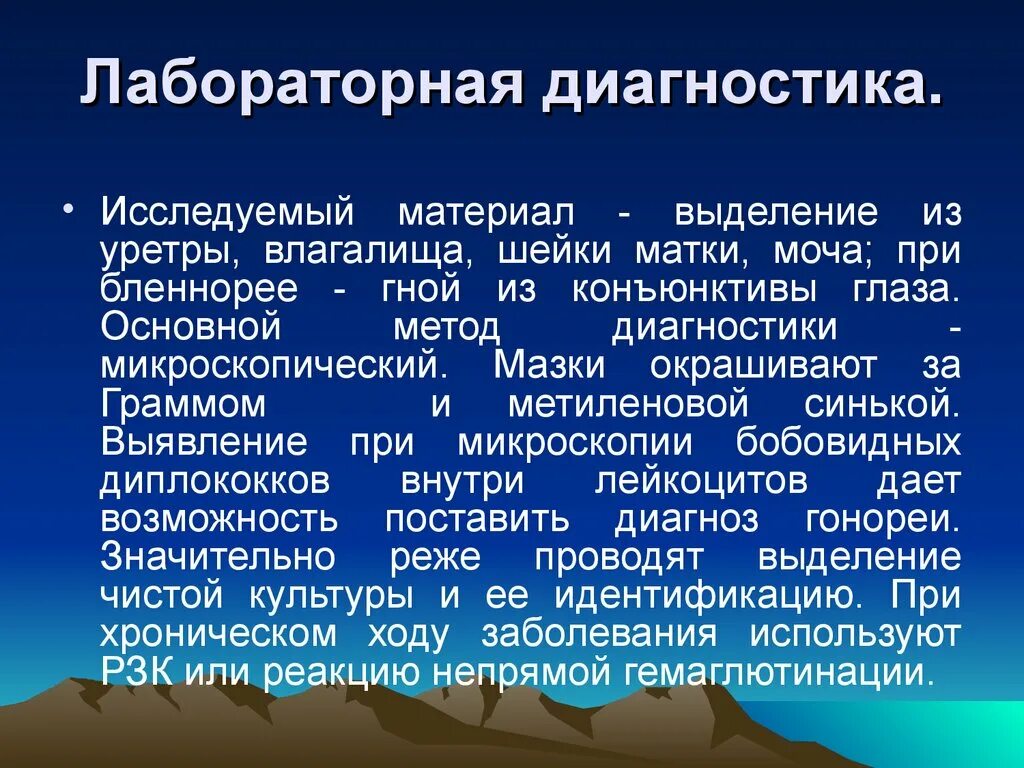 Лабораторная диагностика.

• Исследуемый материал - выделение из уретры, влагалища, шейки матки, моча; при бленнорее - гной из конъюнктивы глаза. Основной метод диагностики - микроскопический. Мазки окрашивают за Граммом и метиленовой синькой. Выявление при микроскопии бобовидных диплококков внутри лейкоцитов дает возможность поставить диагноз гонореи. Значительно реже проводят выделение чистой культуры и ее идентификацию. При хроническом ходу заболевания используют РЗК или реакцию непрямой гемаглютинации.